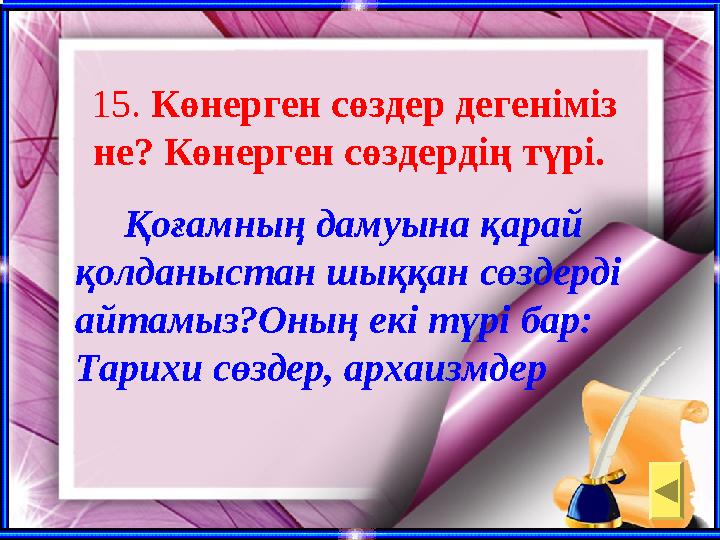 15. Көнерген сөздер дегеніміз не? Көнерген сөздердің түрі.

Қоғамның дамуына қарай қолданыстан шыққан сөздерді айтамыз?Оның екі түрі бар: Тарихи сөздер, архаизмдер